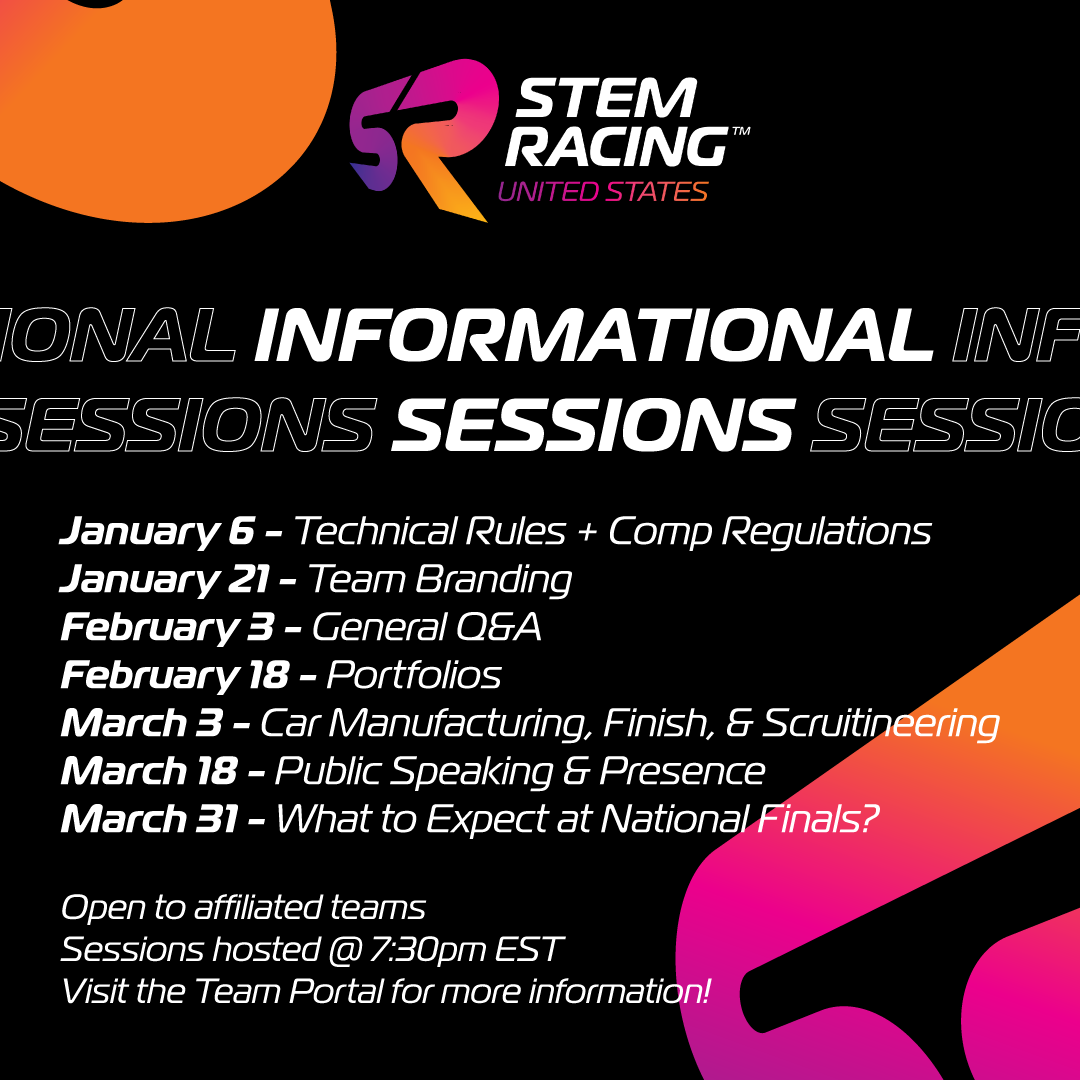 SR STEM RACING™
UNITED STATES

IONAL INFORMATIONAL INF
SESSIONS SESSIONS SESSIO

January 6 - Technical Rules + Comp Regulations
January 21 - Team Branding
February 3 - General Q&A
February 18 - Portfolios
March 3 - Car Manufacturing, Finish, & Scruitineering
March 18 - Public Speaking & Presence
March 31 - What to Expect at National Finals?

Open to affiliated teams
Sessions hosted @ 7:30pm EST
Visit the Team Portal for more information!